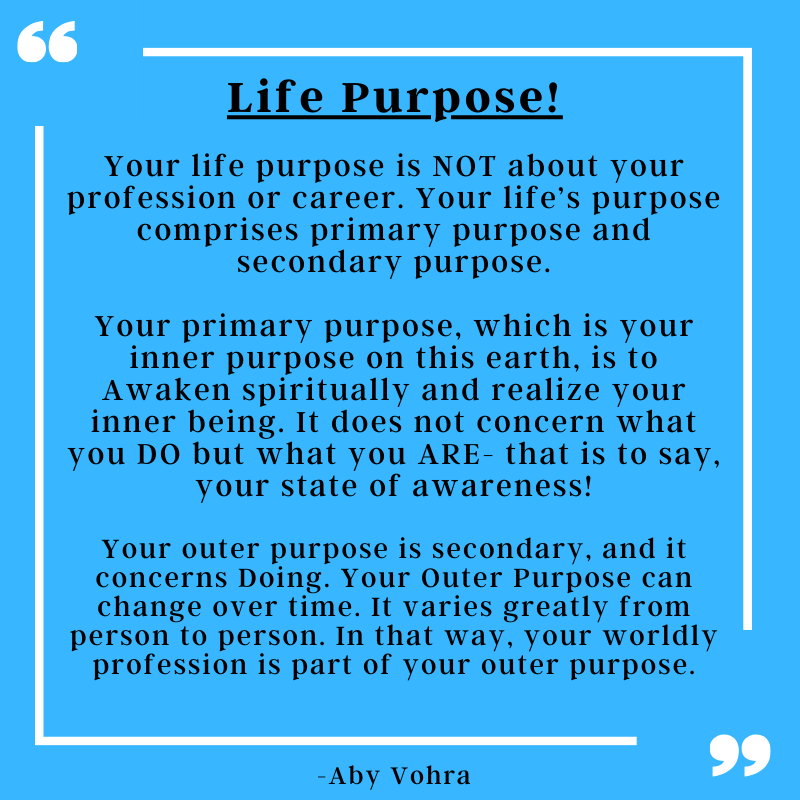 “

Life Purpose!

Your life purpose is NOT about your profession or career. Your life’s purpose comprises primary purpose and secondary purpose.

Your primary purpose, which is your inner purpose on this earth, is to Awaken spiritually and realize your inner being. It does not concern what you DO but what you ARE- that is to say, your state of awareness!

Your outer purpose is secondary, and it concerns Doing. Your Outer Purpose can change over time. It varies greatly from person to person. In that way, your worldly profession is part of your outer purpose.

”

-Aby Vohra